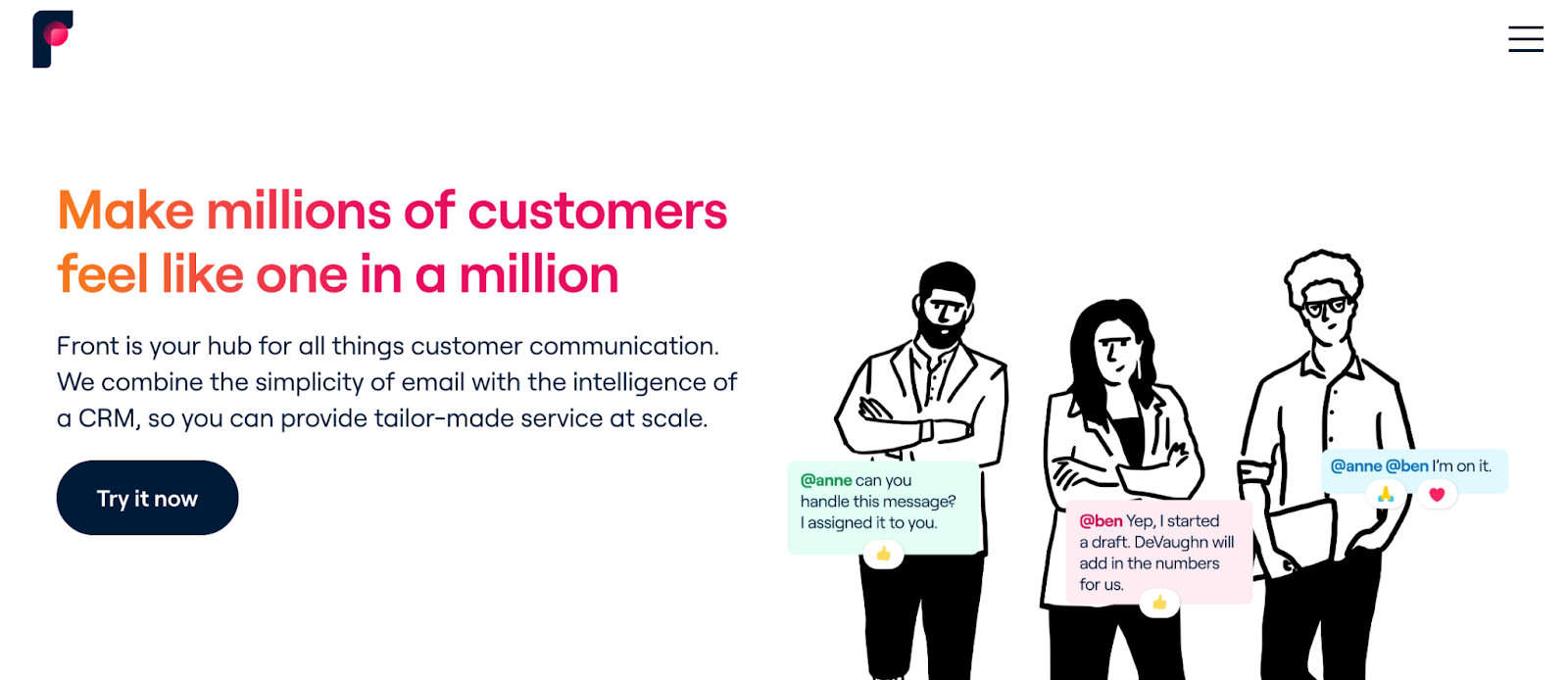 Make millions of customers feel like one in a million

Front is your hub for all things customer communication. We combine the simplicity of email with the intelligence of a CRM, so you can provide tailor-made service at scale.

Try it now

@anne can you handle this message? I assigned it to you.

@ben Yep, I started a draft. DeVaughn will add in the numbers for us.

@anne @ben I'm on it.